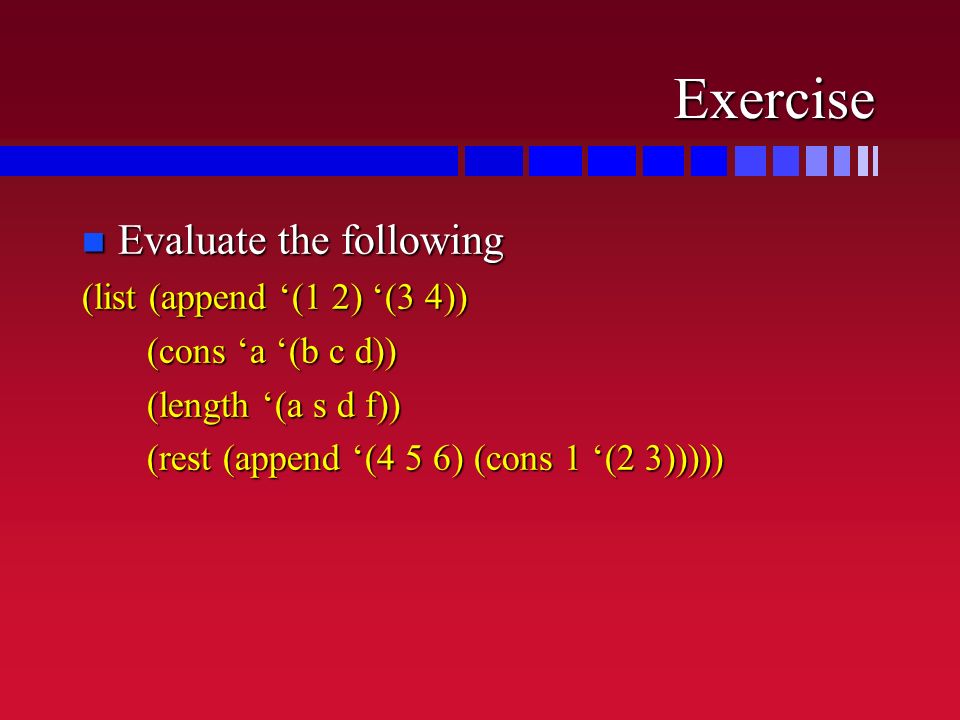 Exercise

Evaluate the following

(list (append ‘(1 2) ‘(3 4))
(cons ‘a ‘(b c d))
(length ‘(a s d f))
(rest (append ‘(4 5 6) (cons 1 ‘(2 3)))))